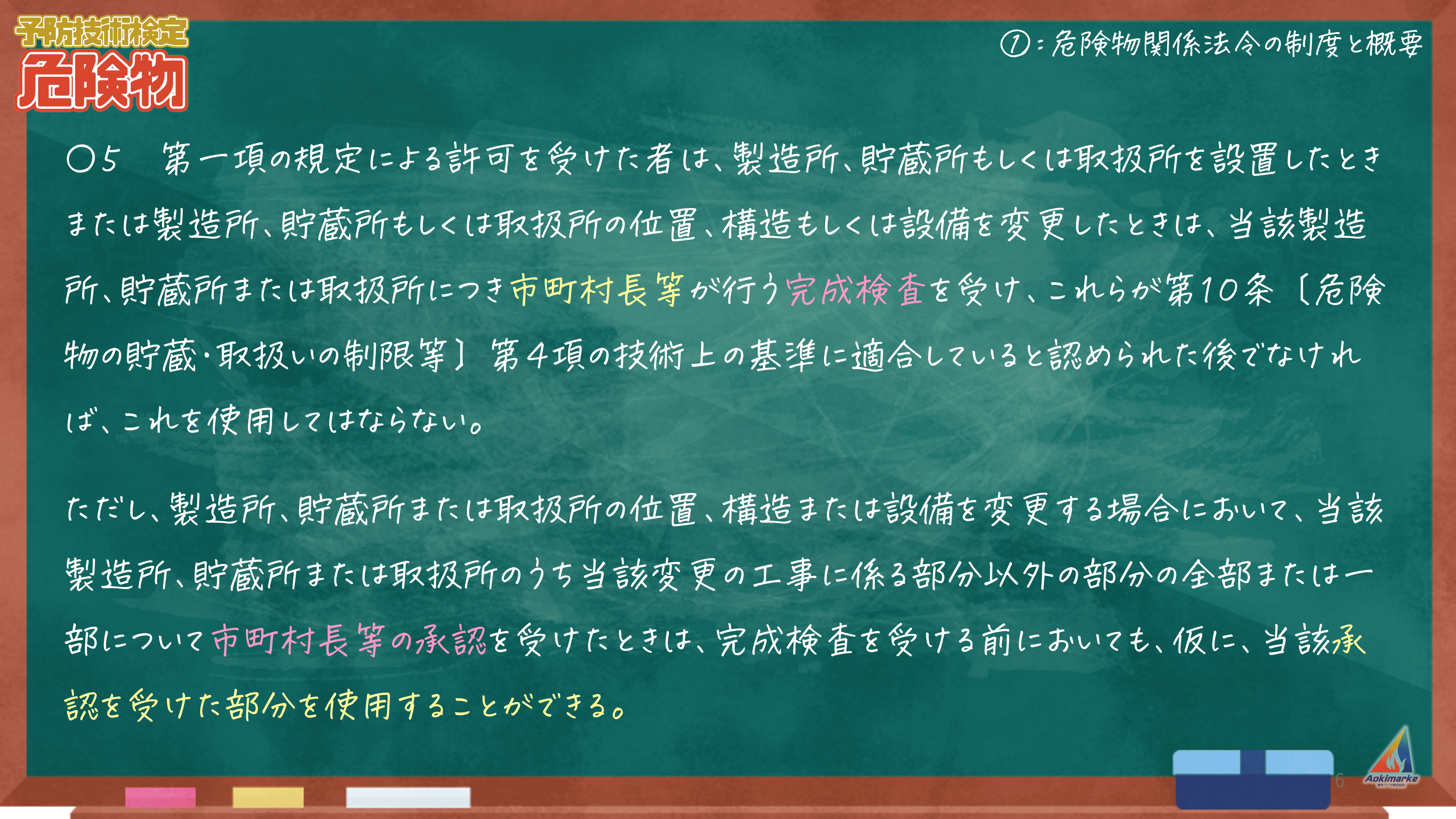 予防技術検定
危険物

①：危険物関係法令の制度と概要

○5　第一項の規定による許可を受けた者は、製造所、貯蔵所もしくは取扱所を設置したときまたは製造所、貯蔵所もしくは取扱所の位置、構造もしくは設備を変更したときは、当該製造所、貯蔵所または取扱所につき市町村長等が行う完成検査を受け、これらが第10条〔危険物の貯蔵・取扱いの制限等〕第4項の技術上の基準に適合していると認められた後でなければ、これを使用してはならない。

ただし、製造所、貯蔵所または取扱所の位置、構造または設備を変更する場合において、当該製造所、貯蔵所または取扱所のうち当該変更の工事に係る部分以外の部分の全部または一部について市町村長等の承認を受けたときは、完成検査を受ける前においても、仮に、当該承認を受けた部分を使用することができる。

6

Aokimarke